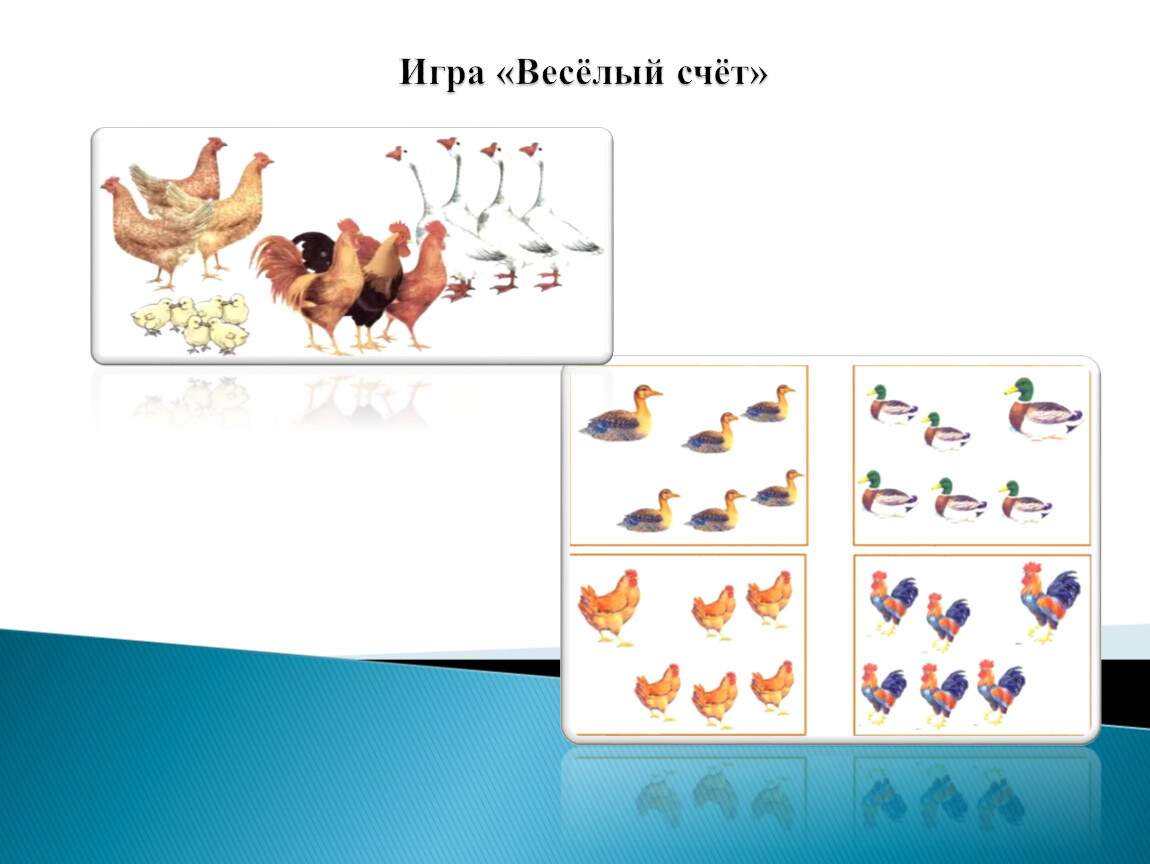 Игра «Весёлый счёт»